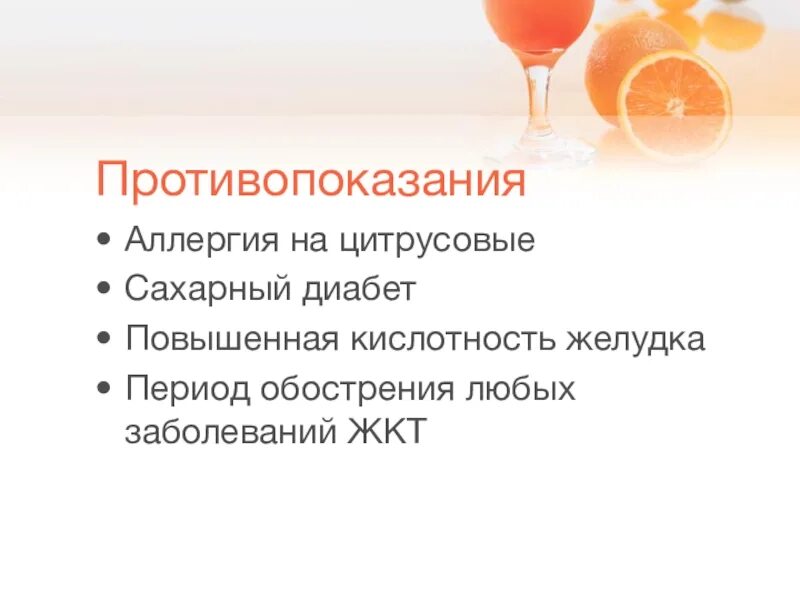 Противопоказания

• Аллергия на цитрусовые
• Сахарный диабет
• Повышенная кислотность желудка
• Период обострения любых заболеваний ЖКТ